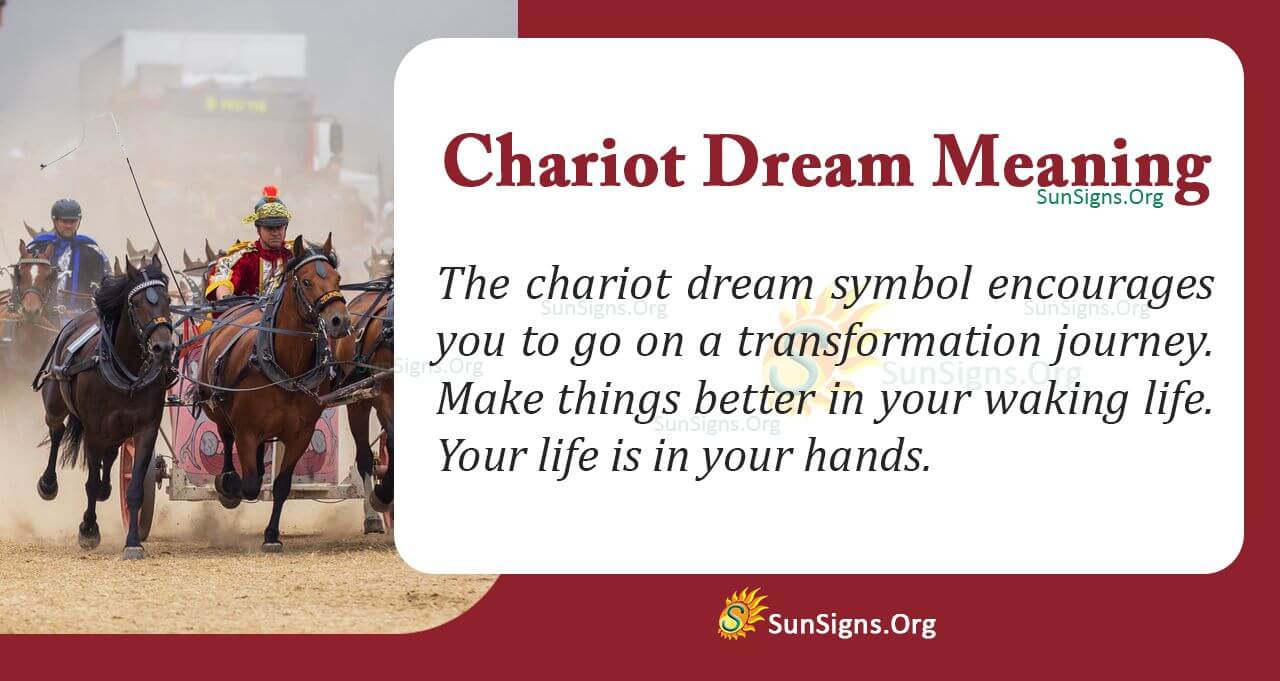 Chariot Dream Meaning
SunSigns.Org

The chariot dream symbol encourages you to go on a transformation journey. Make things better in your waking life. Your life is in your hands.

SunSigns.Org
SunSigns.Org
SunSigns.Org
SunSigns.Org
SunSigns.Org

SunSigns.Org